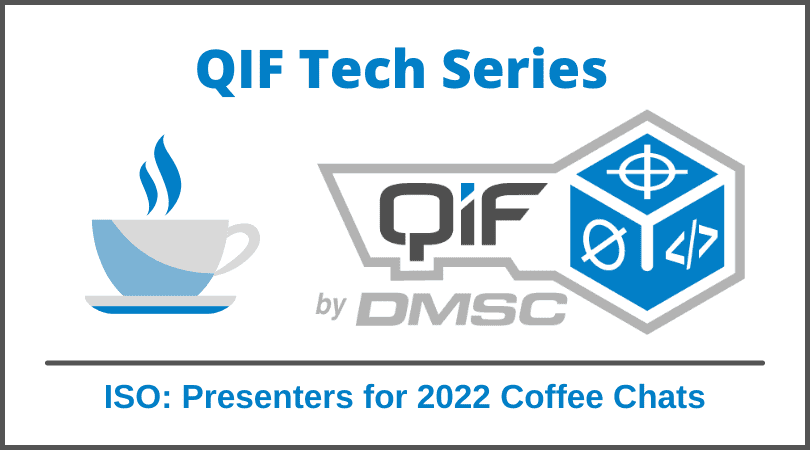 QIF Tech Series

QIF
by DMSC

Ø </>

ISO: Presenters for 2022 Coffee Chats